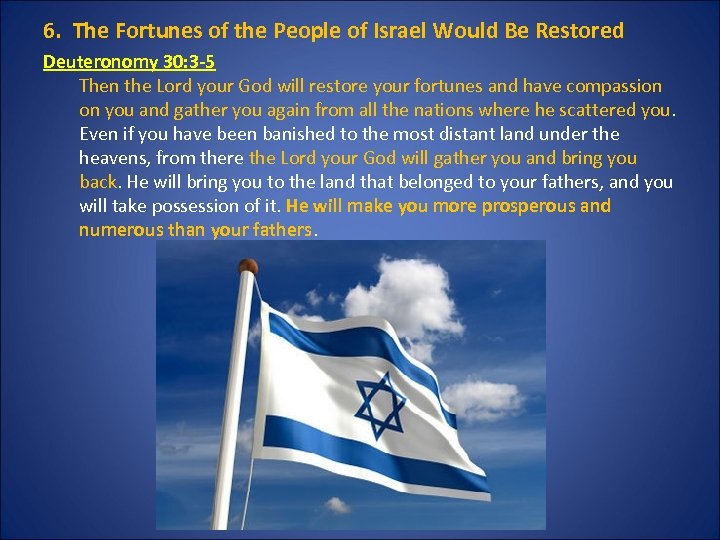 6. The Fortunes of the People of Israel Would Be Restored

Deuteronomy 30:3-5

Then the Lord your God will restore your fortunes and have compassion on you and gather you again from all the nations where he scattered you. Even if you have been banished to the most distant land under the heavens, from there the Lord your God will gather you and bring you back. He will bring you to the land that belonged to your fathers, and you will take possession of it. He will make you more prosperous and numerous than your fathers.